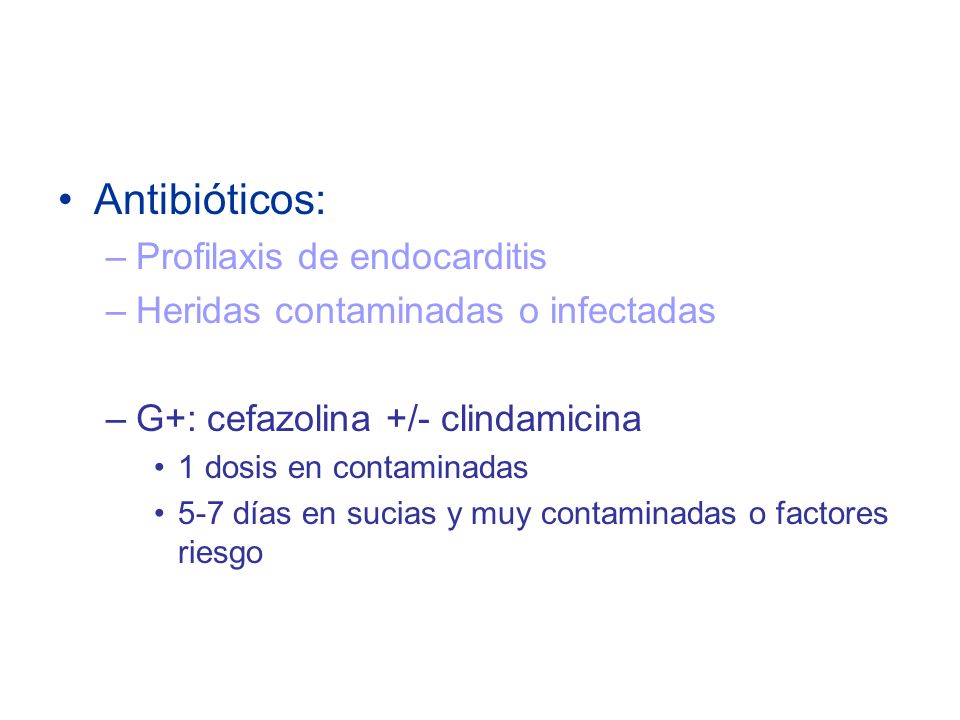 • Antibióticos:
– Profilaxis de endocarditis
– Heridas contaminadas o infectadas

– G+: cefazolina +/- clindamicina
• 1 dosis en contaminadas
• 5-7 días en sucias y muy contaminadas o factores riesgo